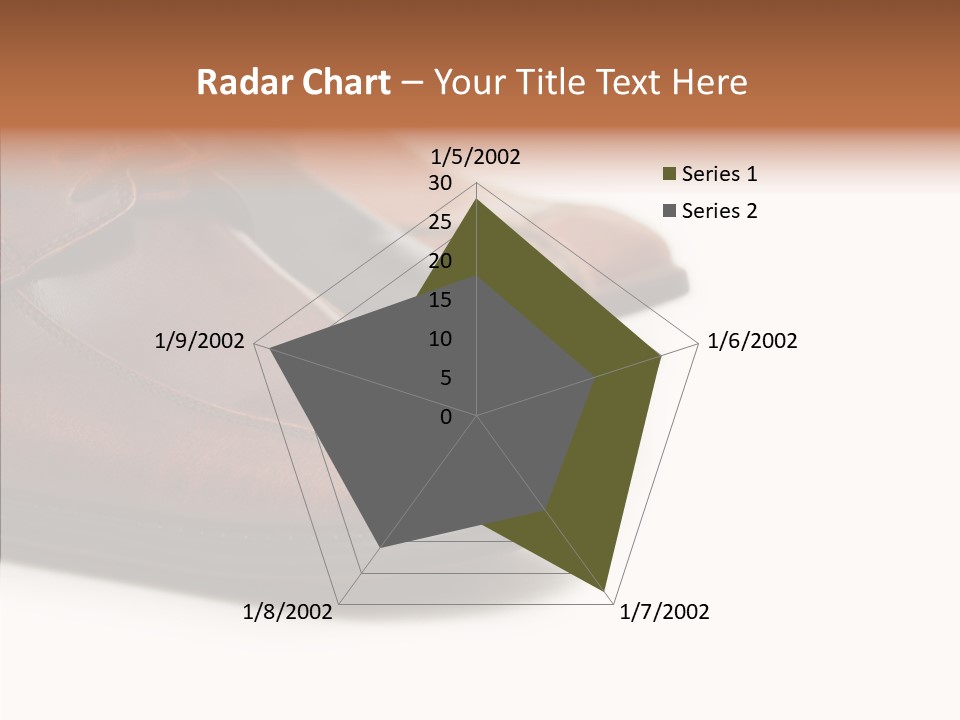 Radar Chart – Your Title Text Here

1/5/2002
30
25
20
15
10
5
0
1/6/2002
1/7/2002
1/8/2002
1/9/2002

Series 1
Series 2